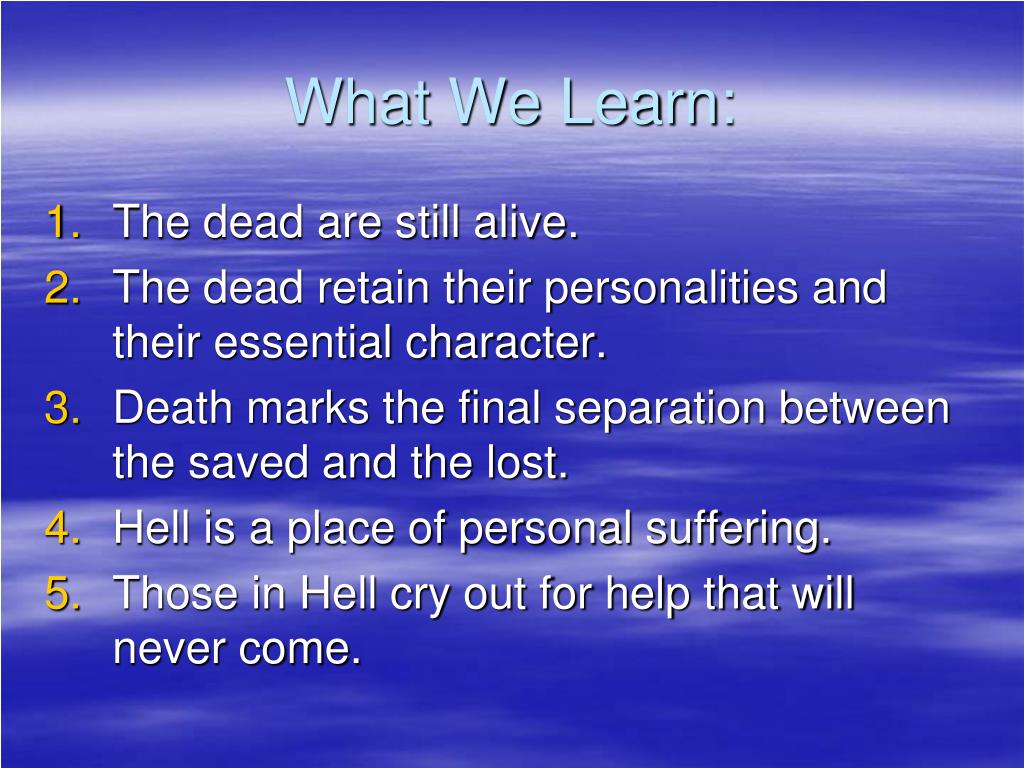 What We Learn:

1. The dead are still alive.
2. The dead retain their personalities and their essential character.
3. Death marks the final separation between the saved and the lost.
4. Hell is a place of personal suffering.
5. Those in Hell cry out for help that will never come.